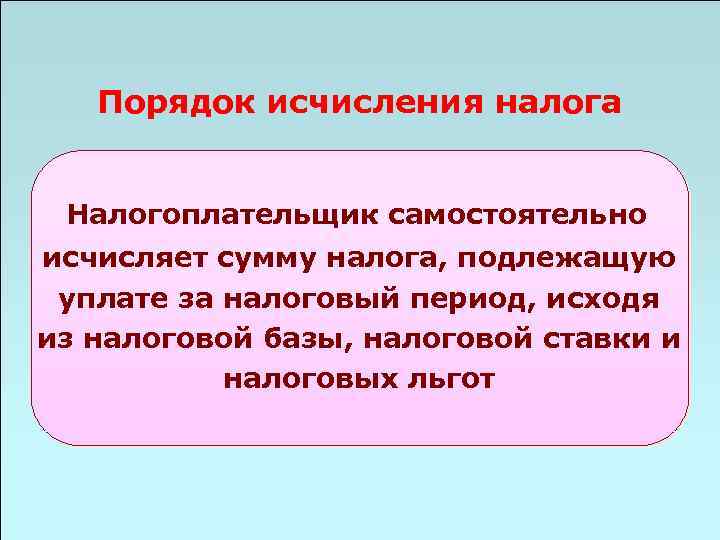 Порядок исчисления налога

Налогоплательщик самостоятельно исчисляет сумму налога, подлежащую уплате за налоговый период, исходя из налоговой базы, налоговой ставки и налоговых льгот